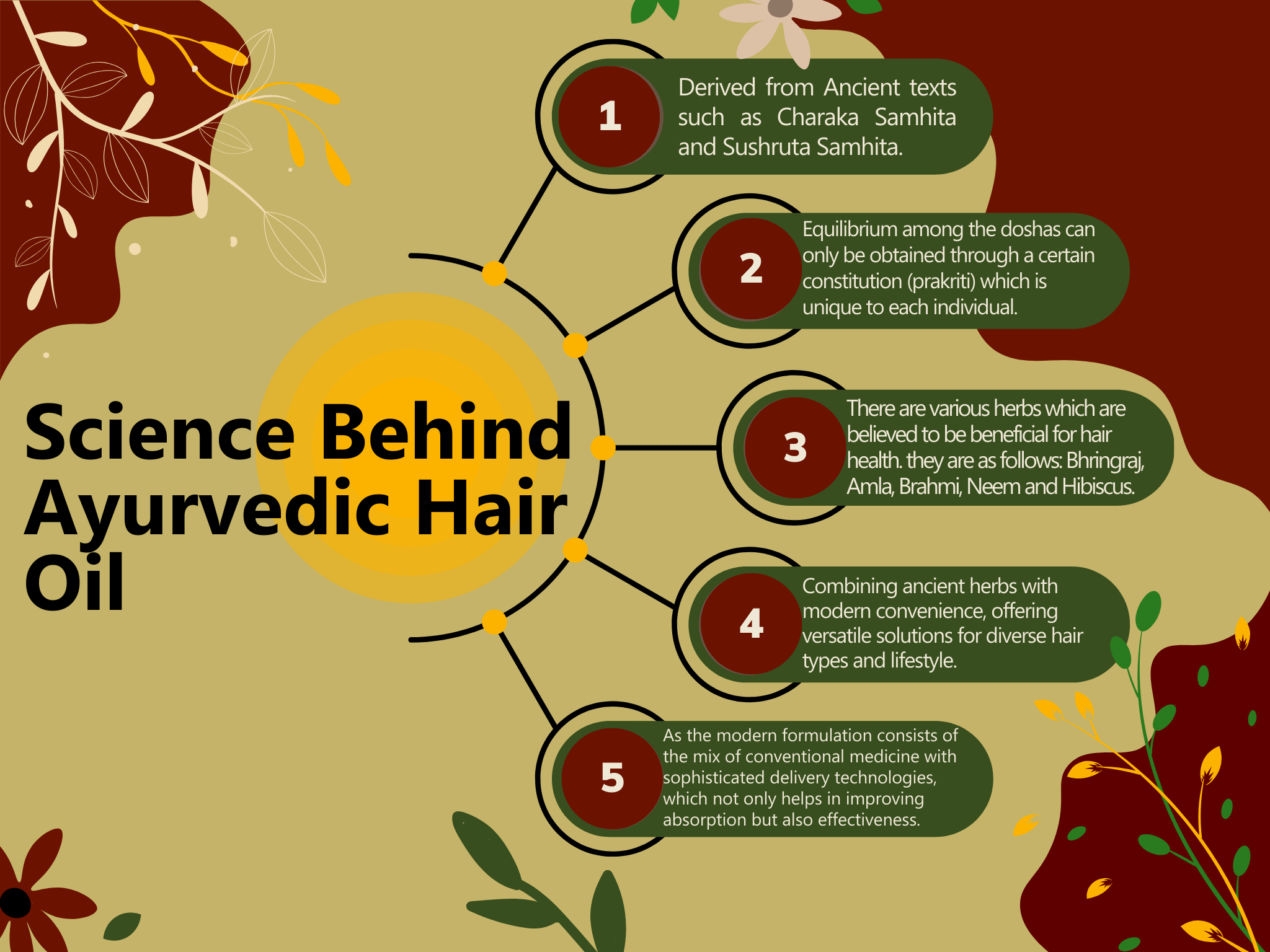 Science Behind Ayurvedic Hair Oil

1
Derived from Ancient texts such as Charaka Samhita and Sushruta Samhita.

2
Equilibrium among the doshas can only be obtained through a certain constitution (prakriti) which is unique to each individual.

3
There are various herbs which are believed to be beneficial for hair health. they are as follows: Bhringraj, Amla, Brahmi, Neem and Hibiscus.

4
Combining ancient herbs with modern convenience, offering versatile solutions for diverse hair types and lifestyle.

5
As the modern formulation consists of the mix of conventional medicine with sophisticated delivery technologies, which not only helps in improving absorption but also effectiveness.